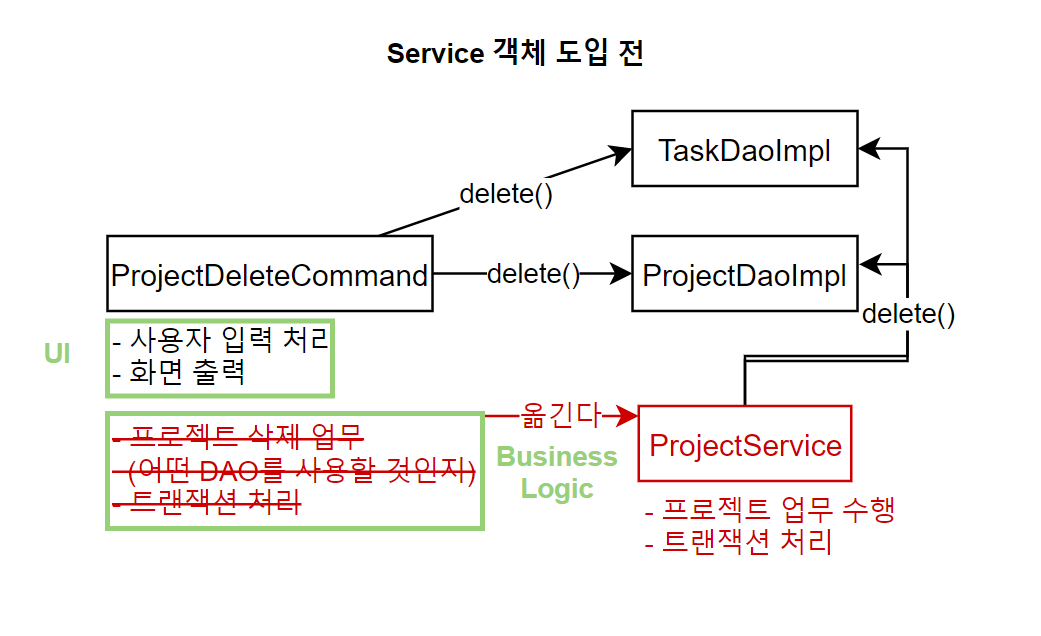 Service 객체 도입 전

TaskDaoImpl

delete()

ProjectDeleteCommand

delete()

ProjectDaoImpl

delete()

UI

- 사용자 입력 처리
- 화면 출력

- 프로젝트 삭제 업무
(어떤 DAO를 사용할 것인지)
- 트랜잭션 처리

옮긴다

Business Logic

ProjectService

- 프로젝트 업무 수행
- 트랜잭션 처리